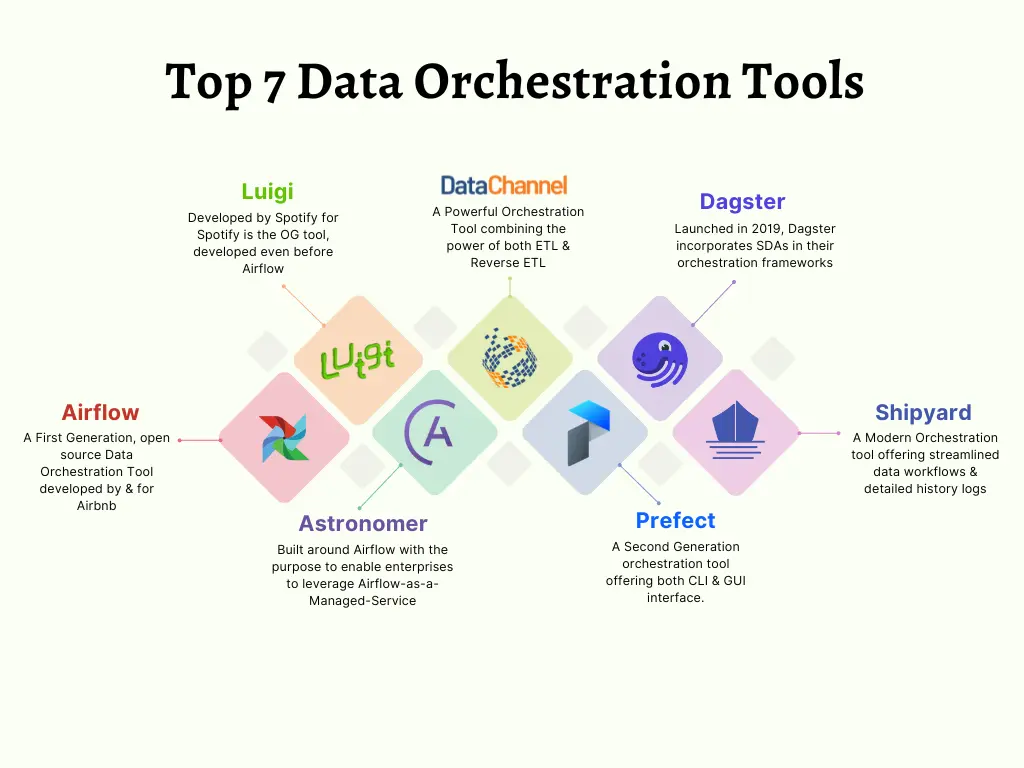 Top 7 Data Orchestration Tools

Luigi
Developed by Spotify for Spotify is the OG tool, developed even before Airflow

DataChannel
A Powerful Orchestration Tool combining the power of both ETL & Reverse ETL

Dagster
Launched in 2019, Dagster incorporates SDAs in their orchestration frameworks

Luigi

Airflow
A First Generation, open source Data Orchestration Tool developed by & for Airbnb

Shipyard
A Modern Orchestration tool offering streamlined data workflows & detailed history logs

Astronomer
Built around Airflow with the purpose to enable enterprises to leverage Airflow-as-a-Managed-Service

Prefect
A Second Generation orchestration tool offering both CLI & GUI interface.